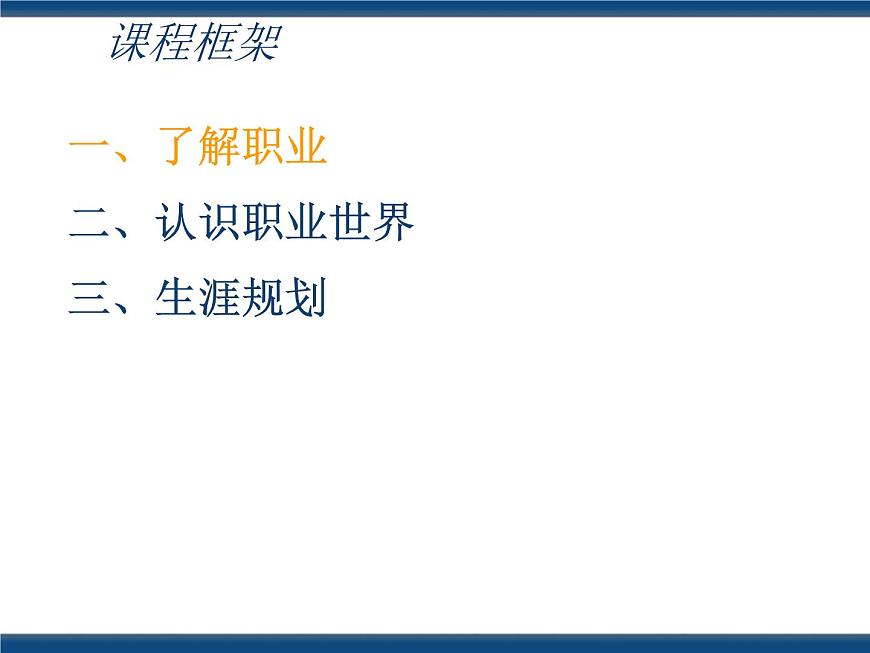 课程框架

一、了解职业

二、认识职业世界

三、生涯规划